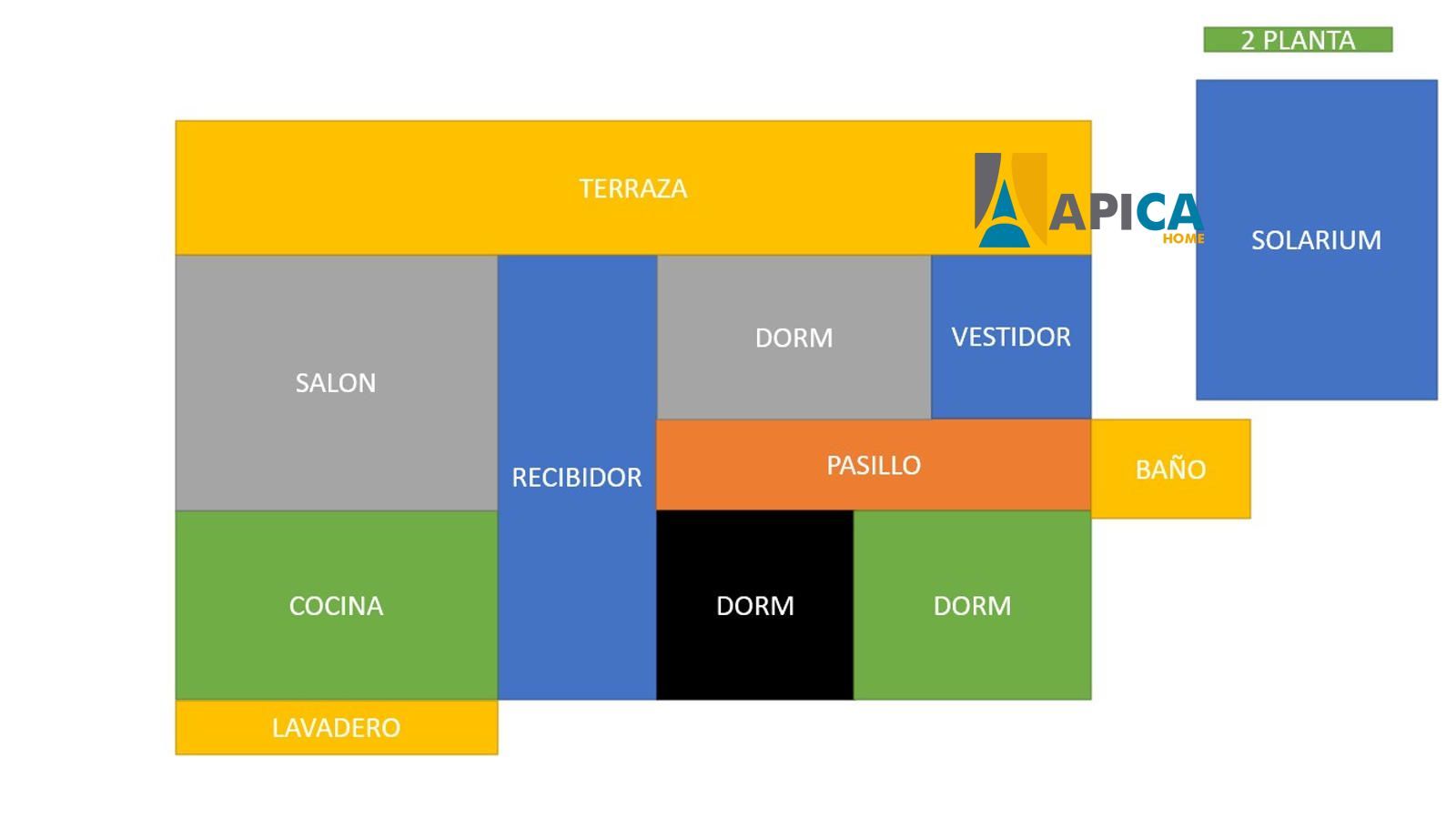 2 PLANTA

TERRAZA

APICA
HOME

SOLARIUM

SALON

RECIBIDOR

DORM

VESTIDOR

PASILLO

BAÑO

COCINA

DORM

DORM

LAVADERO